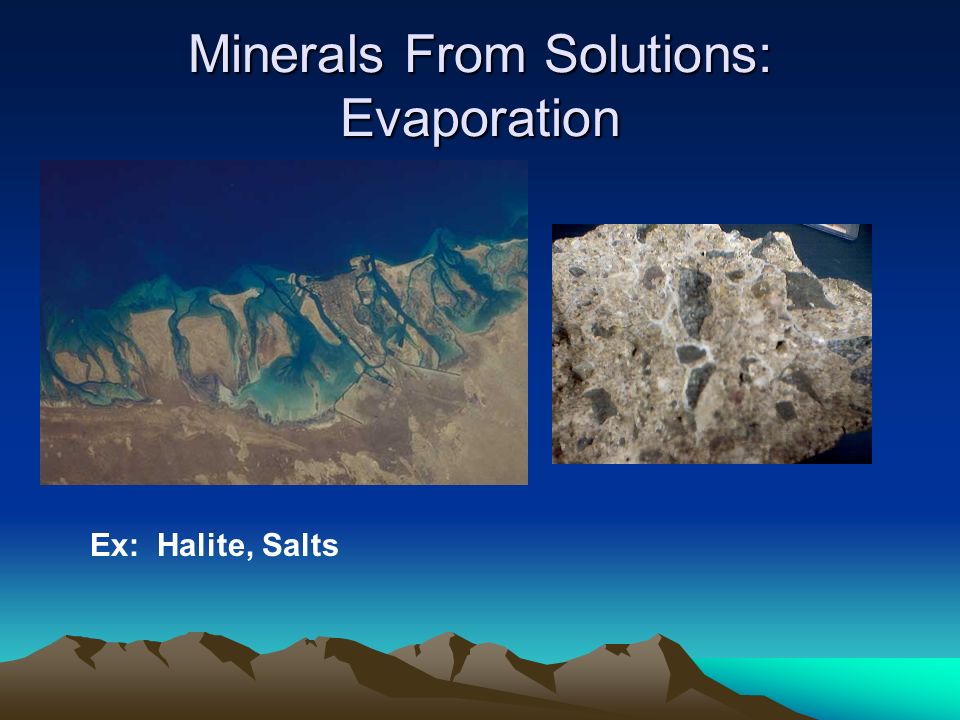 Minerals From Solutions: Evaporation

Ex: Halite, Salts